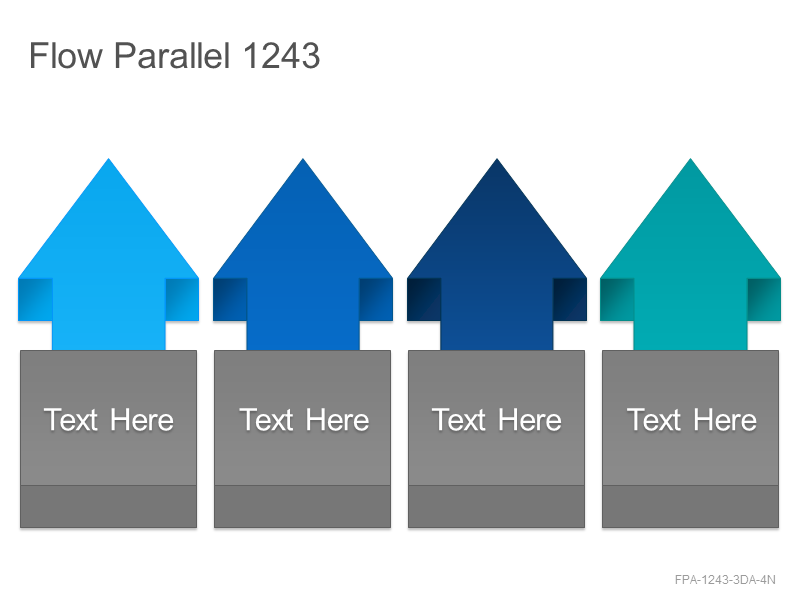 Flow Parallel 1243

Text Here

Text Here

Text Here

Text Here

FPA-1243-3DA-4N